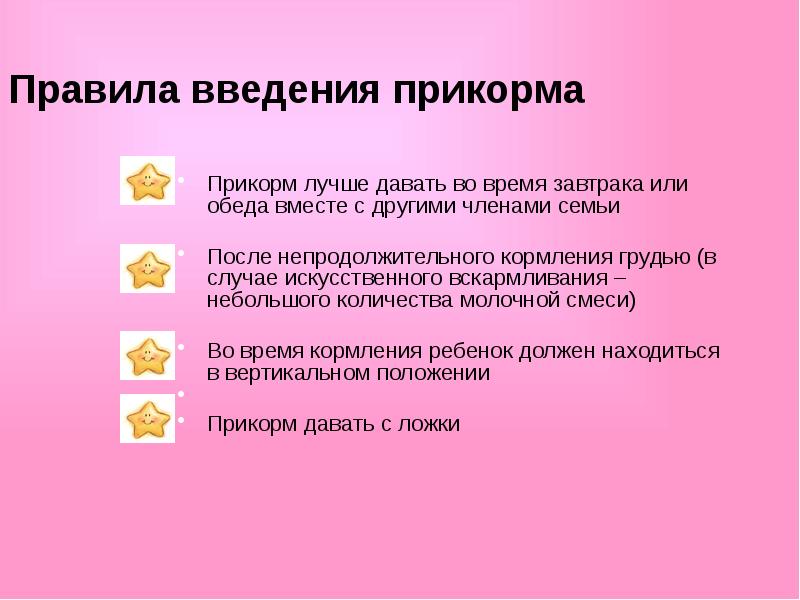 Правила введения прикорма

- Прикорм лучше давать во время завтрака или обеда вместе с другими членами семьи

- После непродолжительного кормления грудью (в случае искусственного вскармливания – небольшого количества молочной смеси)

- Во время кормления ребенок должен находиться в вертикальном положении

- Прикорм давать с ложки